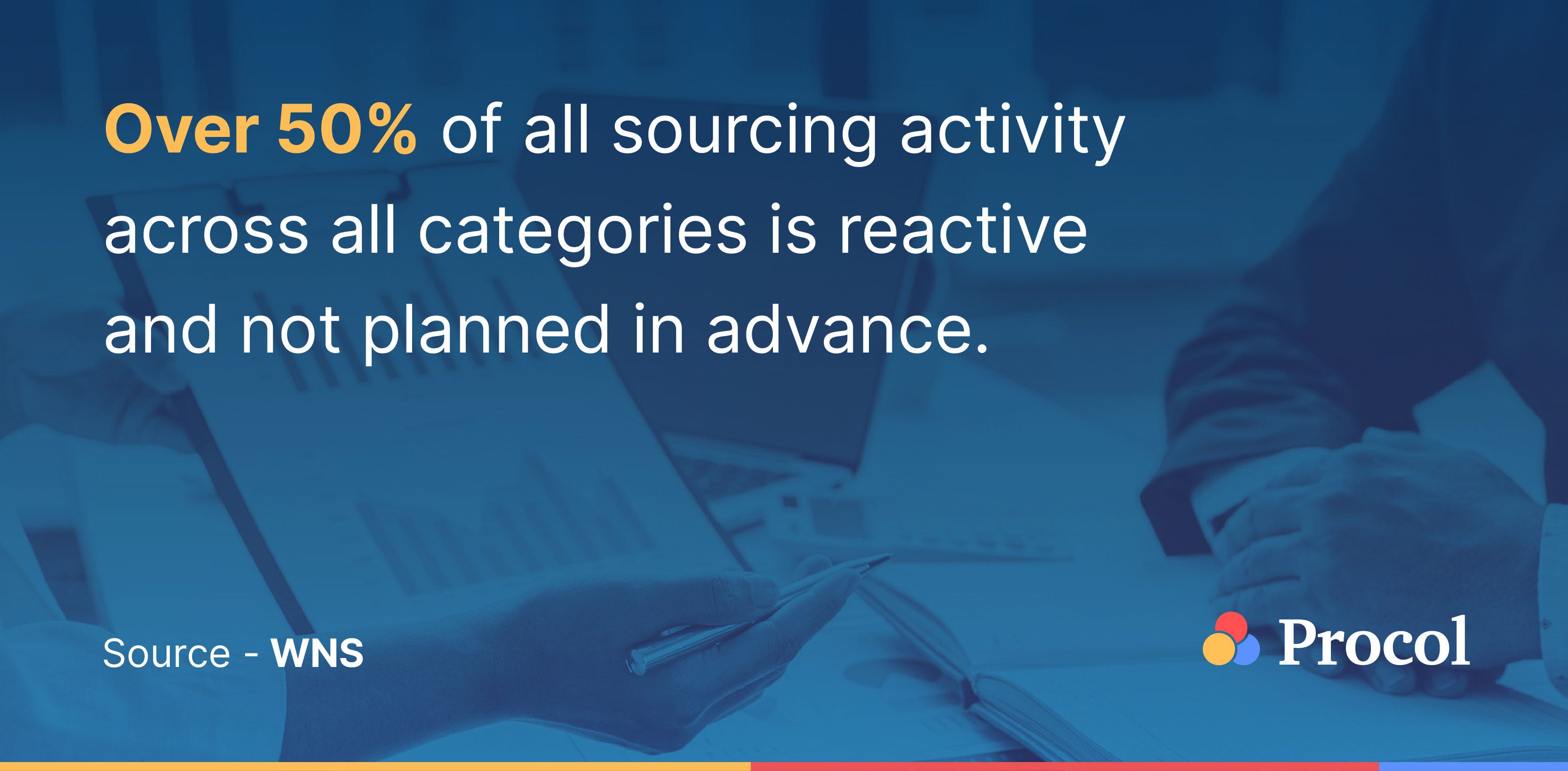 Over 50% of all sourcing activity across all categories is reactive and not planned in advance.

Source - WNS

Procol